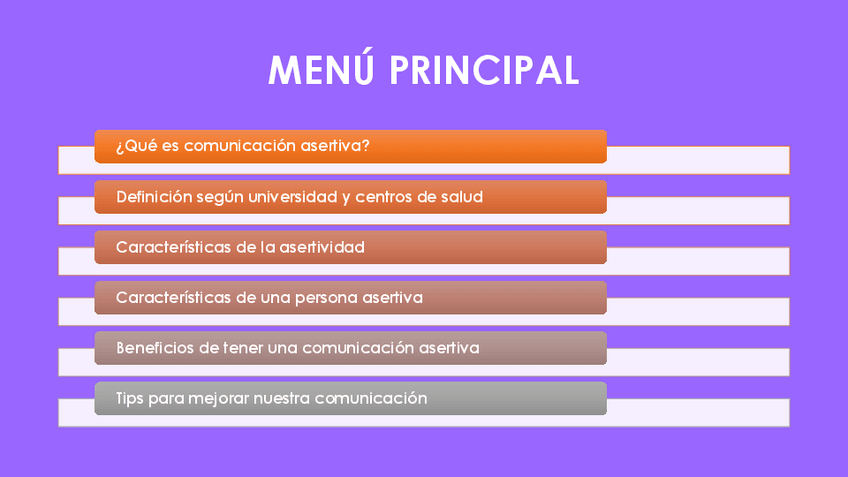 MENÚ PRINCIPAL

¿Qué es comunicación asertiva?

Definición según universidad y centros de salud

Características de la asertividad

Características de una persona asertiva

Beneficios de tener una comunicación asertiva

Tips para mejorar nuestra comunicación